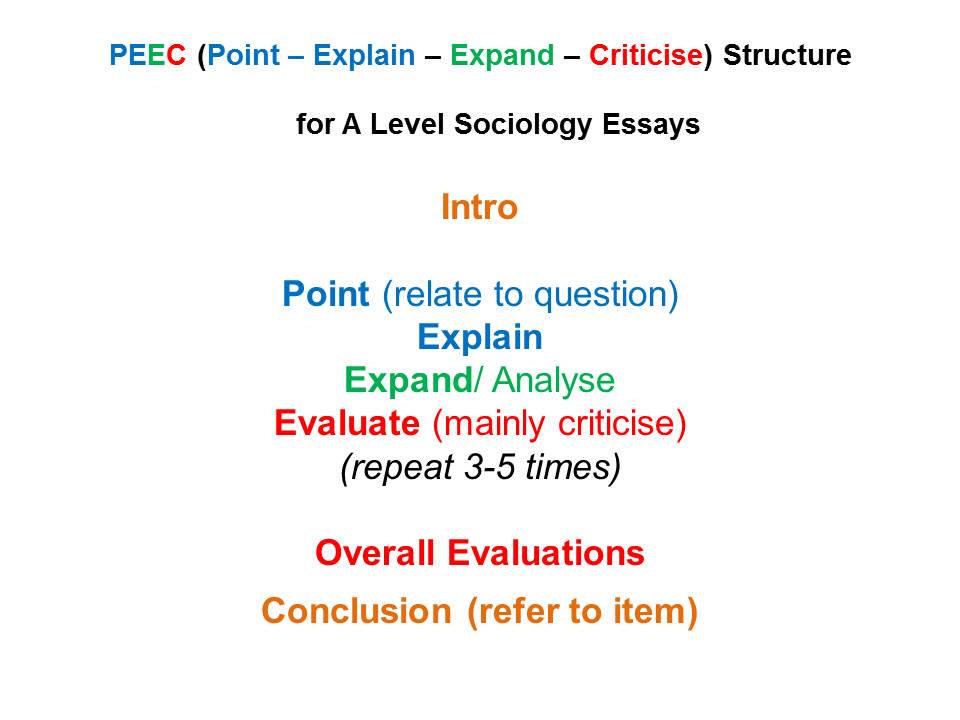 PEEC (Point – Explain – Expand – Criticise) Structure

for A Level Sociology Essays

Intro

Point (relate to question)
Explain
Expand/ Analyse
Evaluate (mainly criticise)
(repeat 3-5 times)

Overall Evaluations

Conclusion (refer to item)